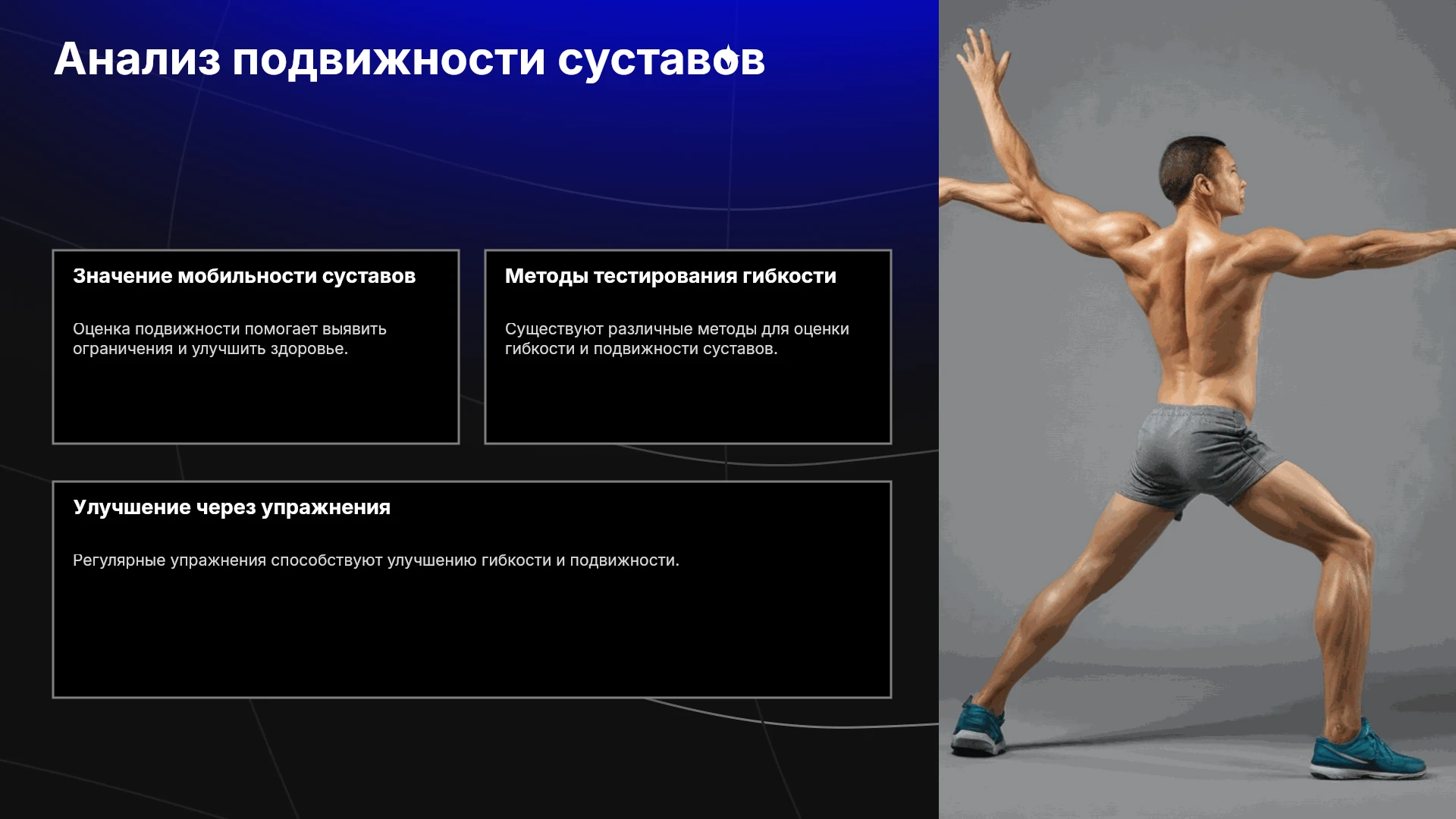 Анализ подвижности суставов

Значение мобильности суставов

Оценка подвижности помогает выявить ограничения и улучшить здоровье.

Методы тестирования гибкости

Существуют различные методы для оценки гибкости и подвижности суставов.

Улучшение через упражнения

Регулярные упражнения способствуют улучшению гибкости и подвижности.